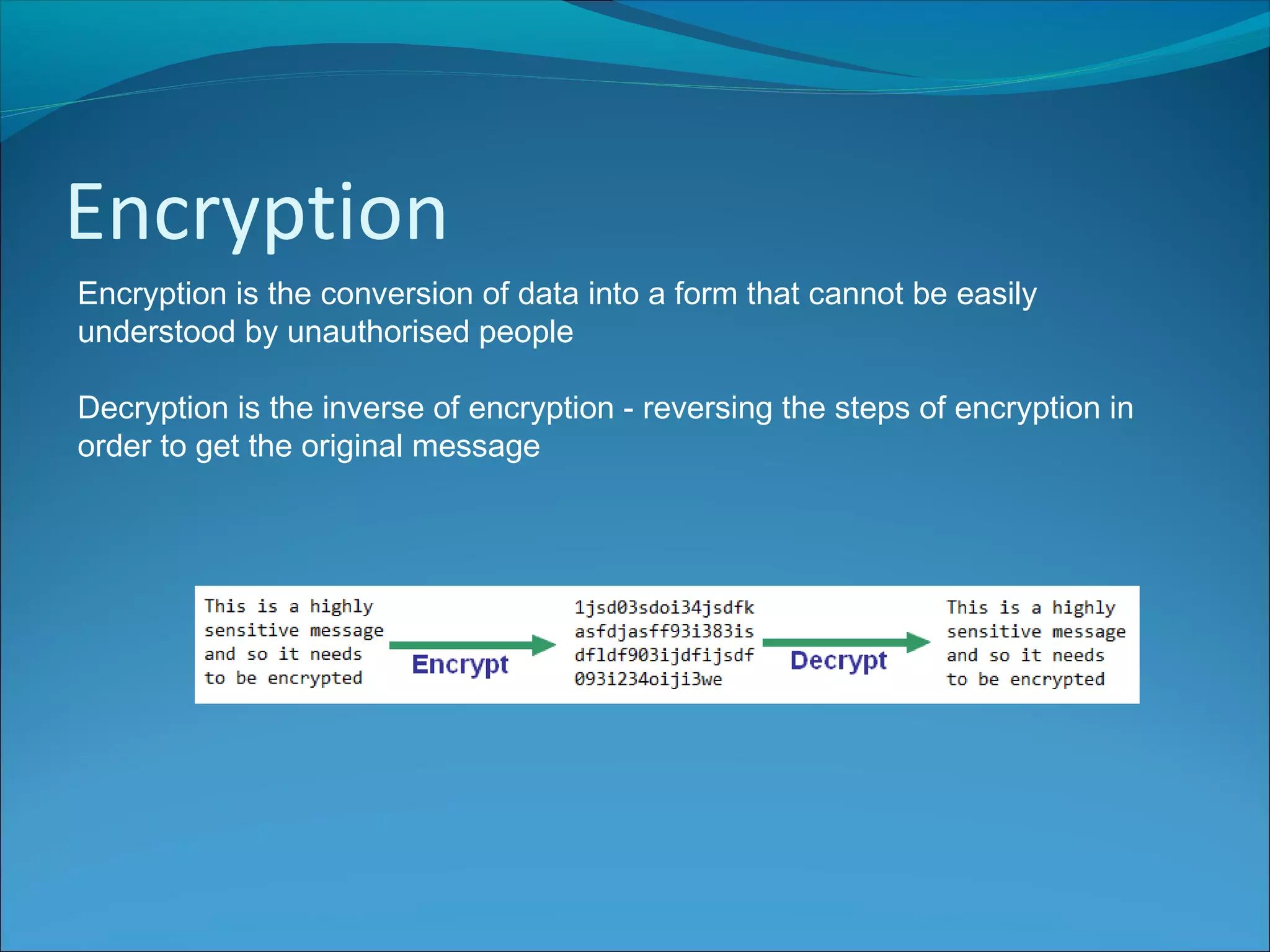 Encryption

Encryption is the conversion of data into a form that cannot be easily understood by unauthorised people

Decryption is the inverse of encryption - reversing the steps of encryption in order to get the original message

This is a highly sensitive message and so it needs to be encrypted

Encrypt

1jsd03sdoi34jsdfk
asfdjasff93i383is
dfldf903ijdfijsdf
093i234oiji3we

Decrypt

This is a highly sensitive message and so it needs to be encrypted